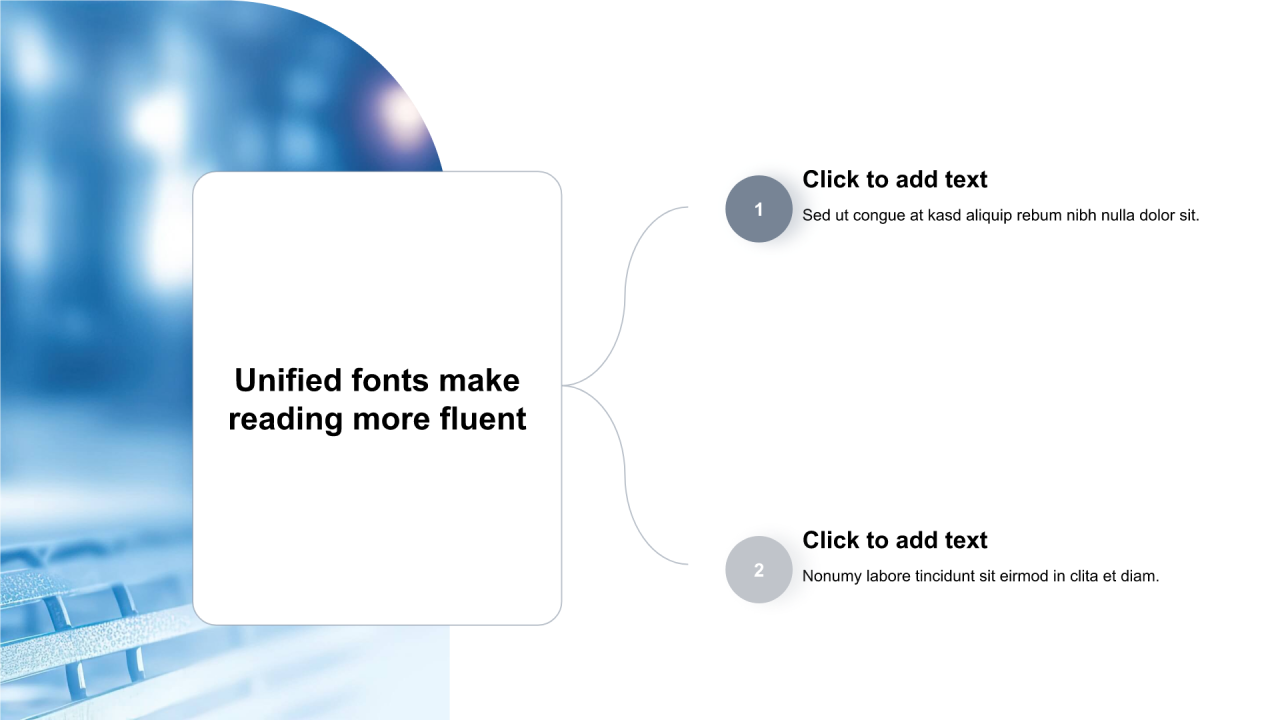 Unified fonts make reading more fluent

1

Click to add text

Sed ut congue at kasd aliquip rebum nibh nulla dolor sit.

2

Click to add text

Nonumy labore tincidunt sit eirmod in clita et diam.